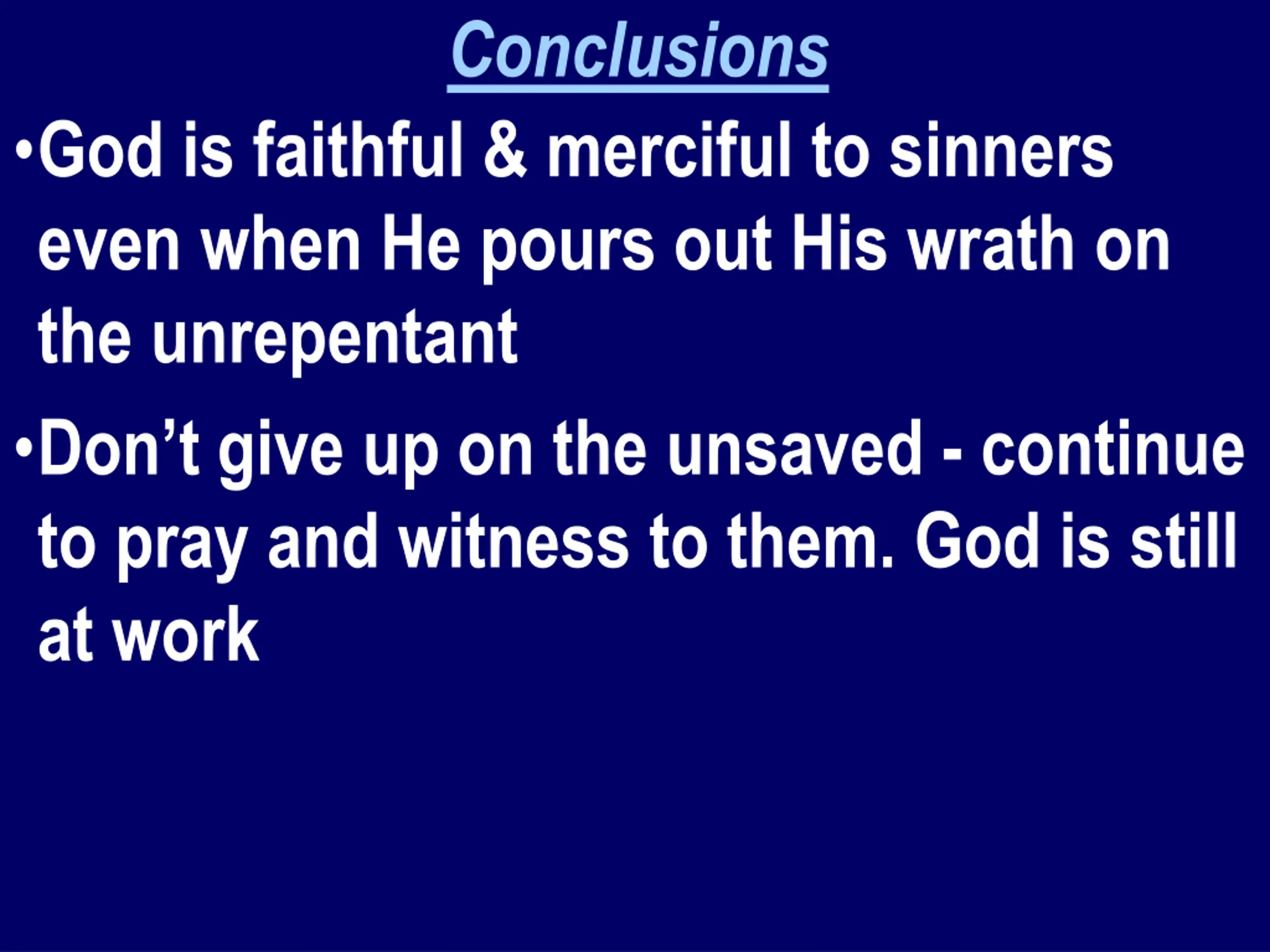 Conclusions

•God is faithful & merciful to sinners even when He pours out His wrath on the unrepentant

•Don’t give up on the unsaved - continue to pray and witness to them. God is still at work